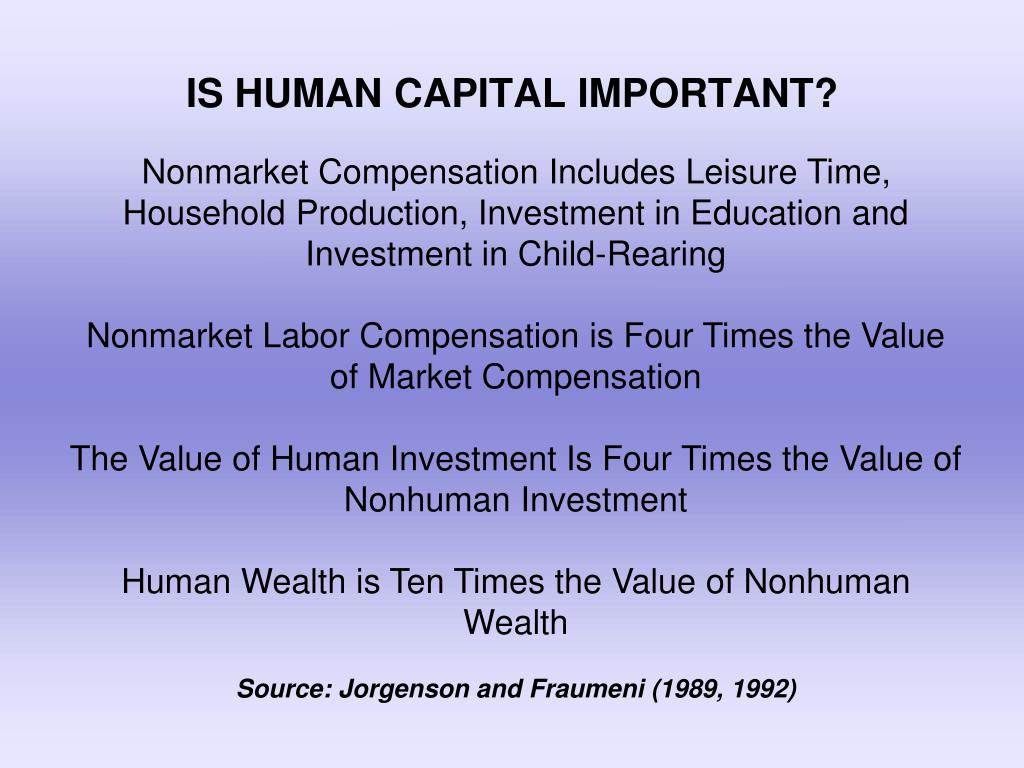 IS HUMAN CAPITAL IMPORTANT?

Nonmarket Compensation Includes Leisure Time, Household Production, Investment in Education and Investment in Child-Rearing

Nonmarket Labor Compensation is Four Times the Value of Market Compensation

The Value of Human Investment Is Four Times the Value of Nonhuman Investment

Human Wealth is Ten Times the Value of Nonhuman Wealth

Source: Jorgenson and Fraumeni (1989, 1992)